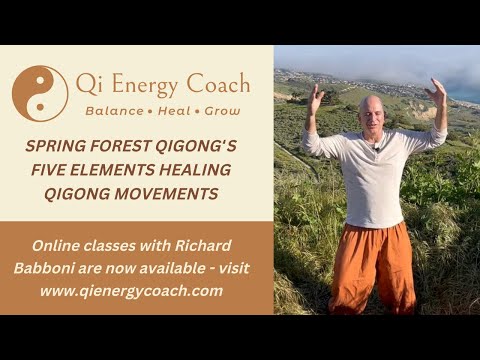 Qi Energy Coach
Balance • Heal • Grow

SPRING FOREST QIGONG'S FIVE ELEMENTS HEALING QIGONG MOVEMENTS

Online classes with Richard Babboni are now available - visit www.qienergycoach.com